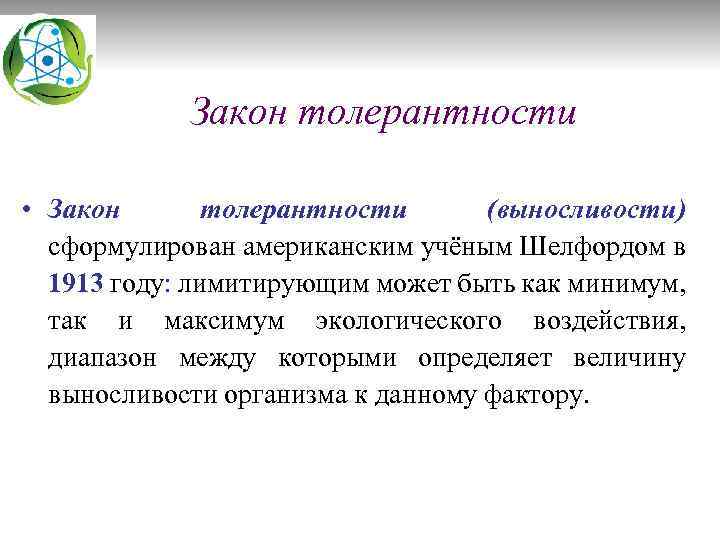 Закон толерантности

• Закон толерантности (выносливости) сформулирован американским учёным Шелфордом в 1913 году: лимитирующим может быть как минимум, так и максимум экологического воздействия, диапазон между которыми определяет величину выносливости организма к данному фактору.